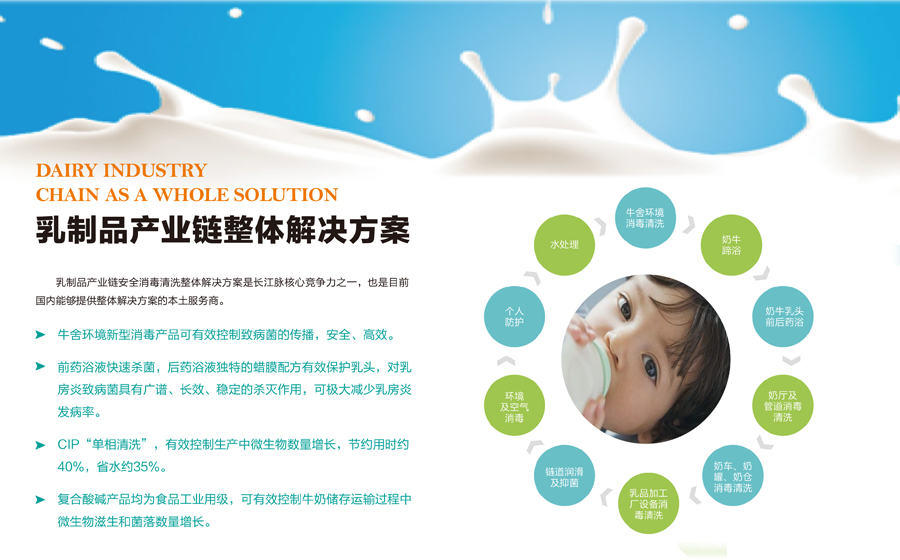 DAIRY INDUSTRY
CHAIN AS A WHOLE SOLUTION
乳制品产业链整体解决方案

乳制品产业链安全消毒清洗整体解决方案是长江脉核心竞争力之一，也是目前国内能够提供整体解决方案的本土服务商。

➤ 牛舍环境新型消毒产品可有效控制致病菌的传播，安全、高效。

➤ 前药浴液快速杀菌，后药浴液独特的蜡膜配方有效保护乳头，对乳房炎致病菌具有广谱、长效、稳定的杀灭作用，可极大减少乳房炎发病率。

➤ CIP“单相清洗”，有效控制生产中微生物数量增长，节约用时约40%，省水约35%。

➤ 复合酸碱产品均为食品工业用级，可有效控制牛奶储存运输过程中微生物滋生和菌落数量增长。

牛舍环境消毒清洗
奶牛蹄浴
奶牛乳头前后药浴
奶厅及管道消毒清洗
奶车、奶罐、奶仓消毒清洗
乳品加工厂设备消毒清洗
链道润滑及抑菌
环境及空气消毒
个人防护
水处理